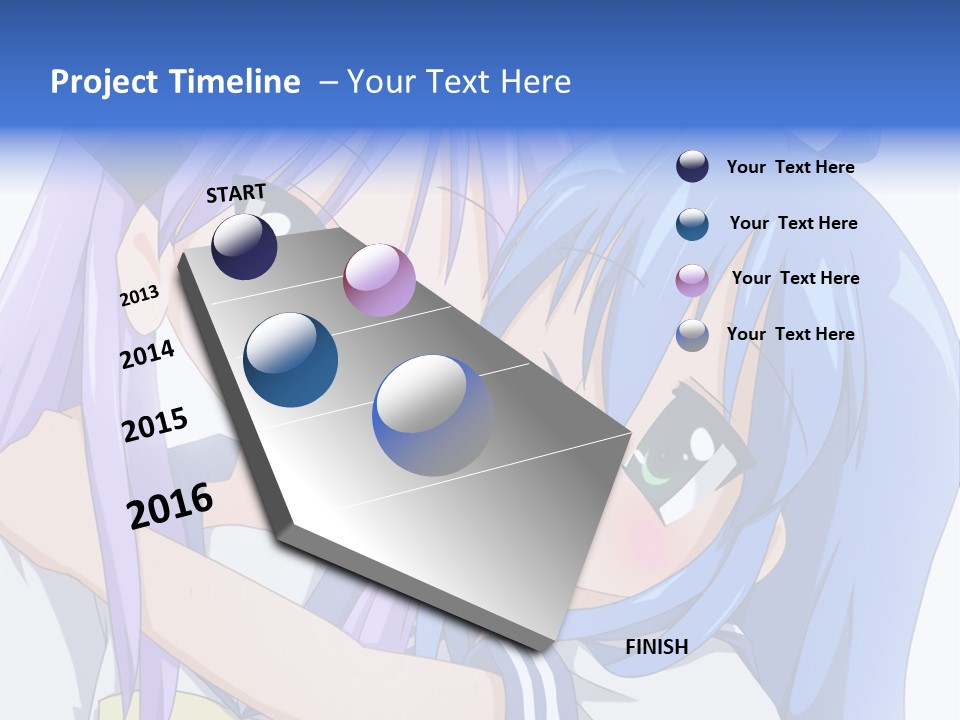 Project Timeline – Your Text Here

START

2013

2014

2015

2016

FINISH

Your Text Here

Your Text Here

Your Text Here

Your Text Here